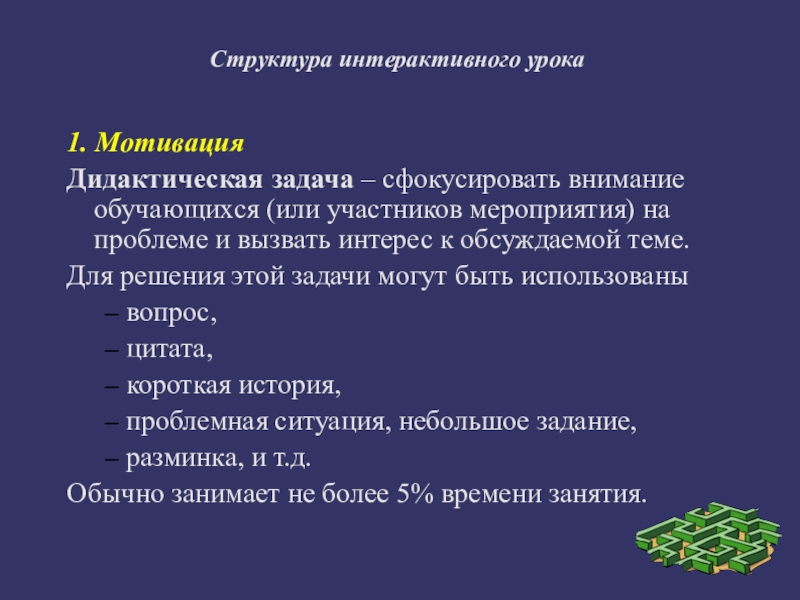 Структура интерактивного урока

1. Мотивация

Дидактическая задача – сфокусировать внимание обучающихся (или участников мероприятия) на проблеме и вызвать интерес к обсуждаемой теме.

Для решения этой задачи могут быть использованы

– вопрос,

– цитата,

– короткая история,

– проблемная ситуация, небольшое задание,

– разминка, и т.д.

Обычно занимает не более 5% времени занятия.